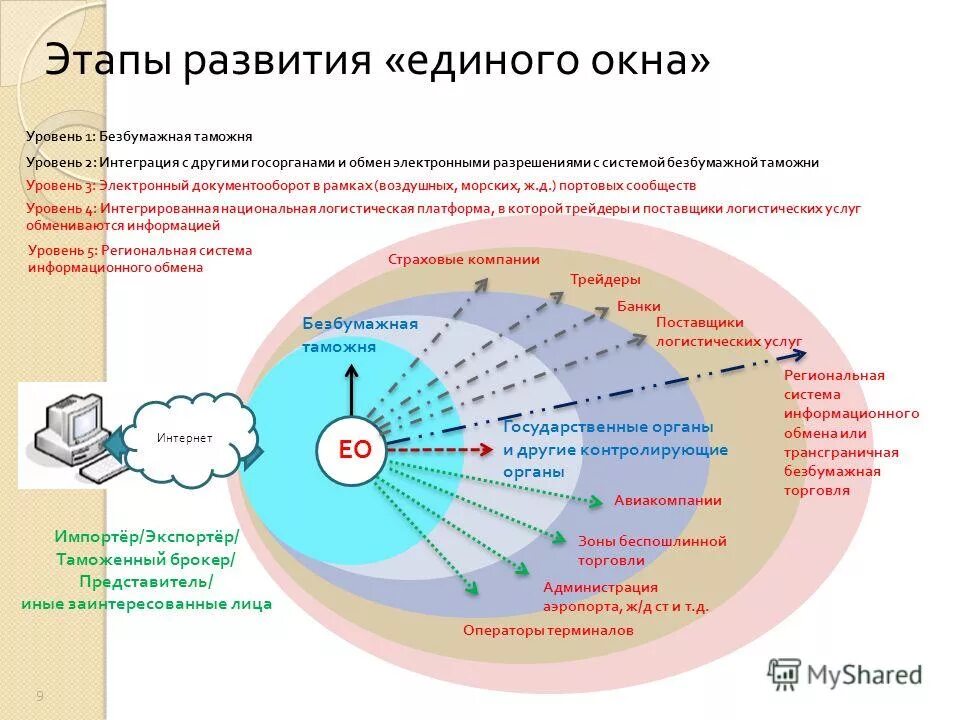 Этапы развития «единого окна»

Уровень 1: Безбумажная таможня

Уровень 2: Интеграция с другими госорганами и обмен электронными разрешениями с системой безбумажной таможни

Уровень 3: Электронный документооборот в рамках (воздушных, морских, ж.д.) портовых сообществ

Уровень 4: Интегрированная национальная логистическая платформа, в которой трейдеры и поставщики логистических услуг обмениваются информацией

Уровень 5: Региональная система информационного обмена

Страховые компании

Трейдеры

Банки

Поставщики логистических услуг

Безбумажная таможня

Региональная система информационного обмена или трансграничная безбумажная торговля

Интернет

ЕО

Государственные органы и другие контролирующие органы

Авиакомпании

Зоны беспошлинной торговли

Администрация аэропорта, ж/д ст и т.д.

Операторы терминалов

Импортёр/Экспортёр/ Таможенный брокер/ Представитель/ иные заинтересованные лица

9

MyShared